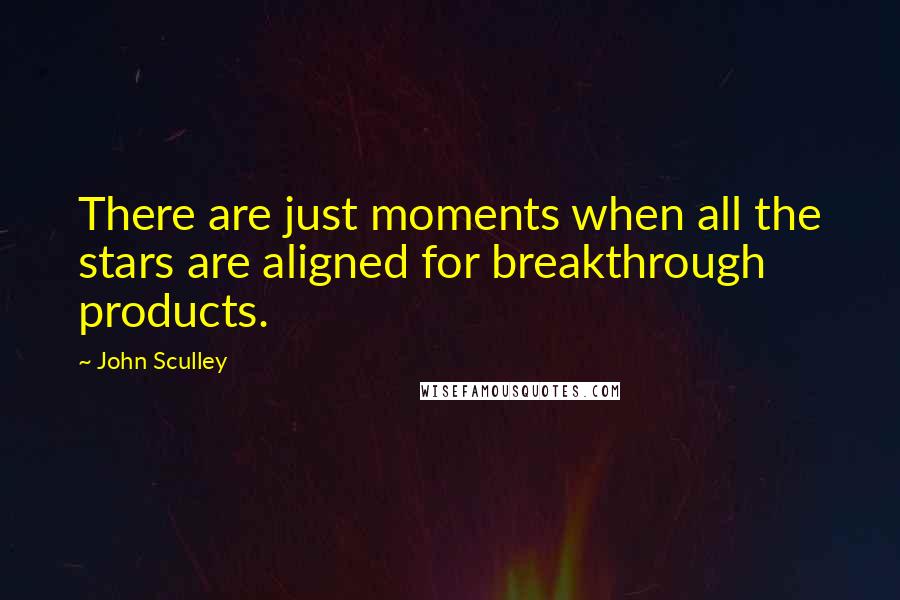 There are just moments when all the stars are aligned for breakthrough products.

~ John Sculley

WISEFAMOUSQUOTES.COM